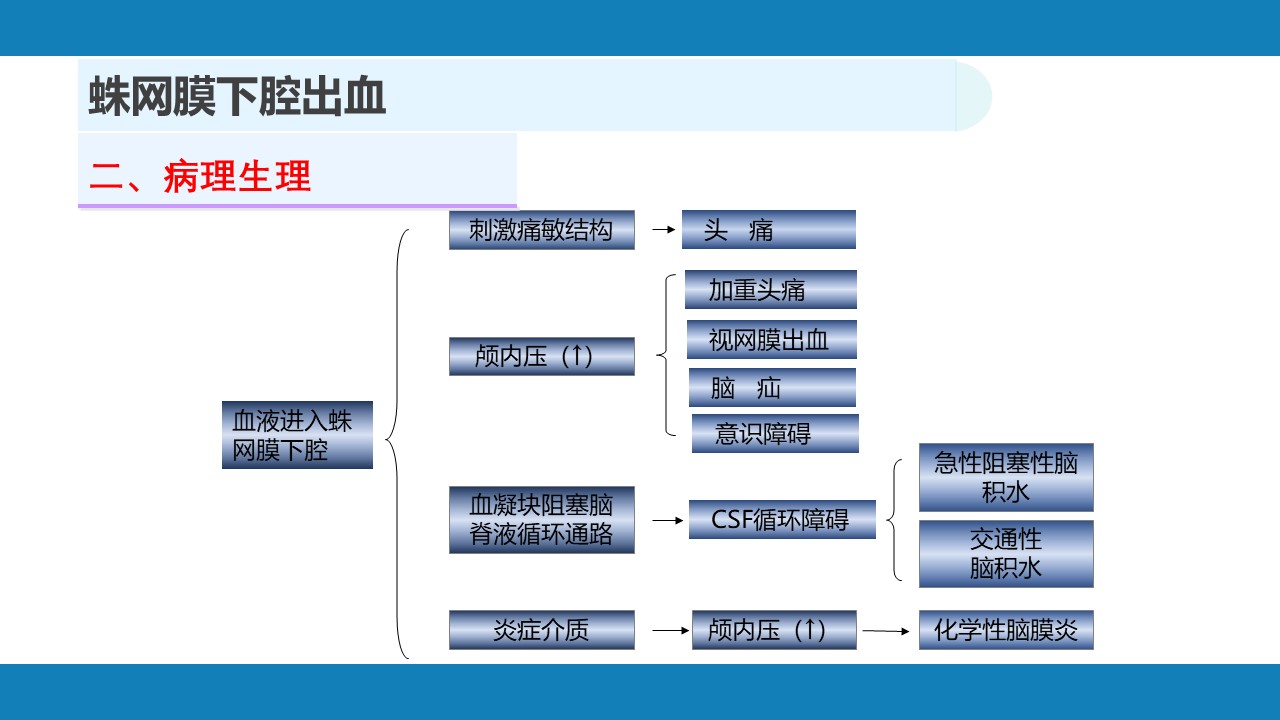 蛛网膜下腔出血

二、病理生理

血液进入蛛网膜下腔

刺激痛敏结构

头　痛

颅内压（↑）

加重头痛

视网膜出血

脑　疝

意识障碍

血凝块阻塞脑脊液循环通路

CSF循环障碍

急性阻塞性脑积水

交通性脑积水

炎症介质

颅内压（↑）

化学性脑膜炎